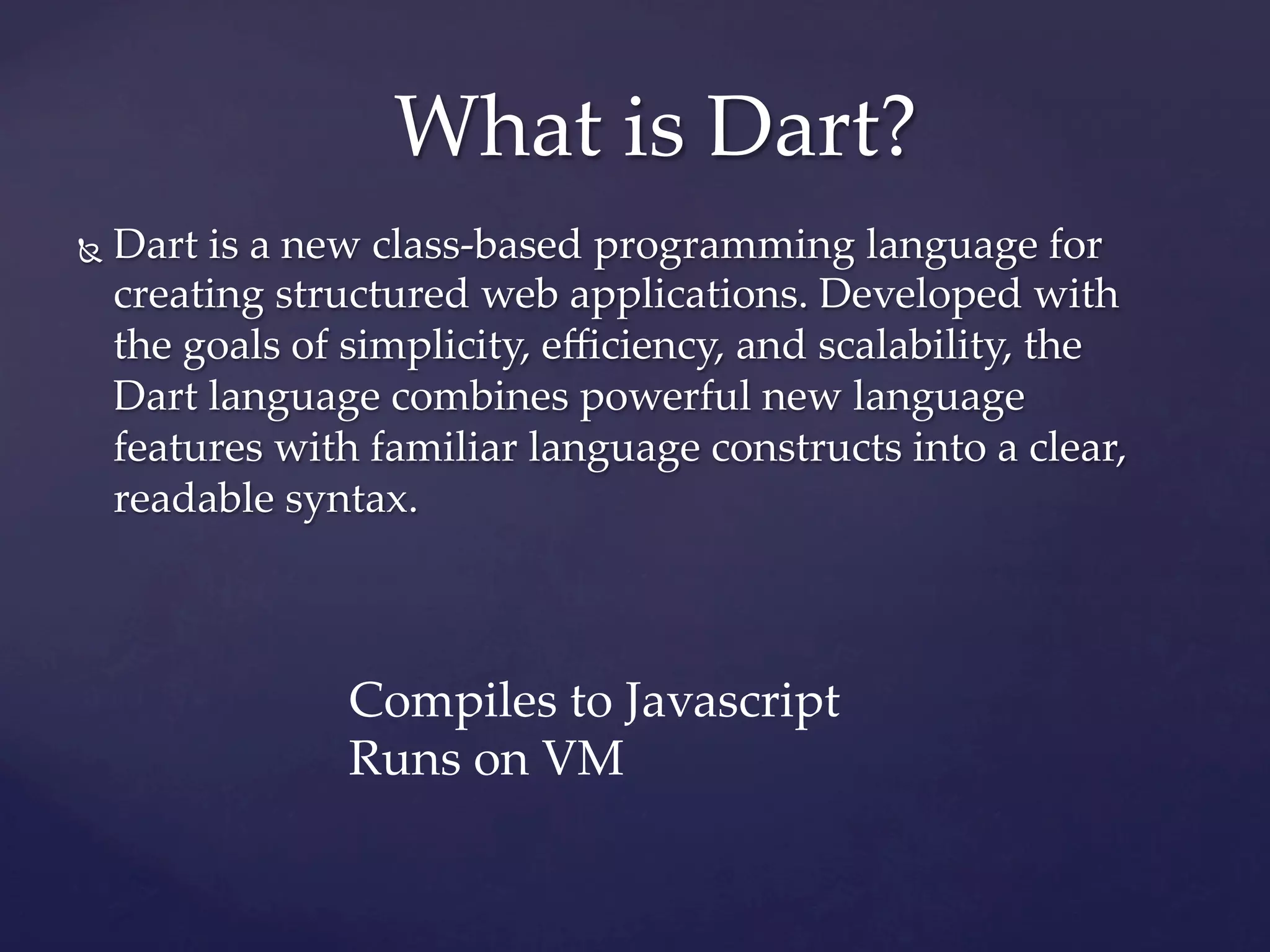 What is Dart?

Dart is a new class-based programming language for creating structured web applications. Developed with the goals of simplicity, efficiency, and scalability, the Dart language combines powerful new language features with familiar language constructs into a clear, readable syntax.

Compiles to Javascript
Runs on VM